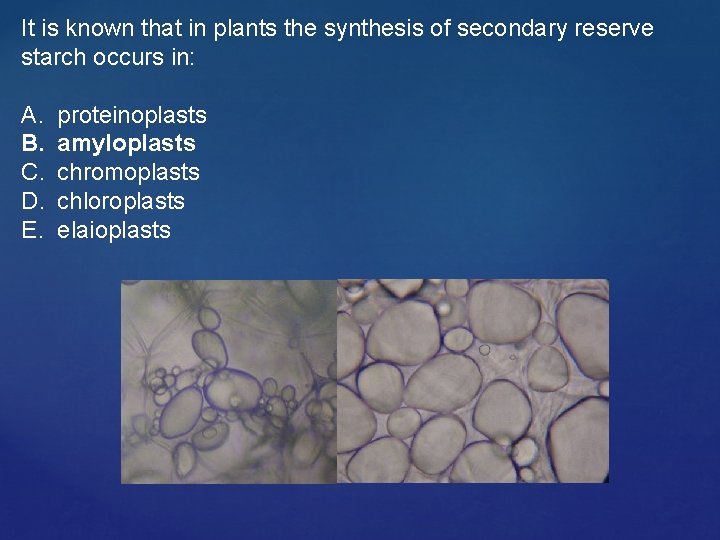 It is known that in plants the synthesis of secondary reserve starch occurs in:

A. proteinoplasts
B. amyloplasts
C. chromoplasts
D. chloroplasts
E. elaioplasts